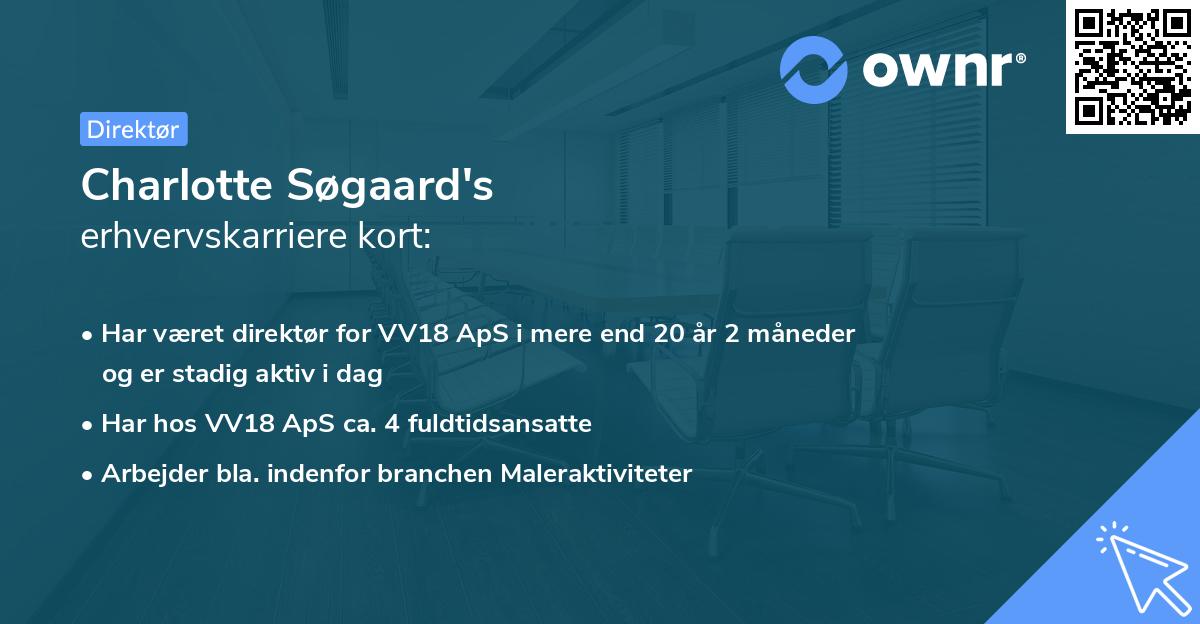 ownr®

Direktør

Charlotte Søgaard's
erhvervskarriere kort:

• Har været direktør for VV18 ApS i mere end 20 år 2 måneder og er stadig aktiv i dag
• Har hos VV18 ApS ca. 4 fuldtidsansatte
• Arbejder bla. indenfor branchen Maleraktiviteter